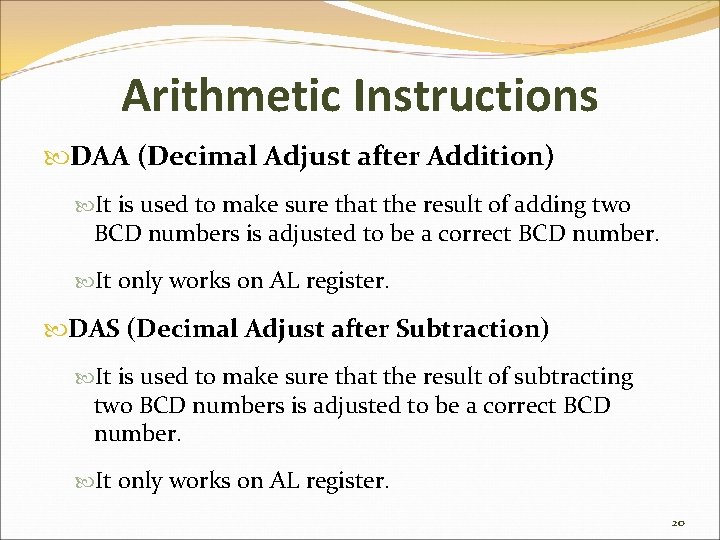 Arithmetic Instructions

DAA (Decimal Adjust after Addition)

It is used to make sure that the result of adding two BCD numbers is adjusted to be a correct BCD number.

It only works on AL register.

DAS (Decimal Adjust after Subtraction)

It is used to make sure that the result of subtracting two BCD numbers is adjusted to be a correct BCD number.

It only works on AL register.

20